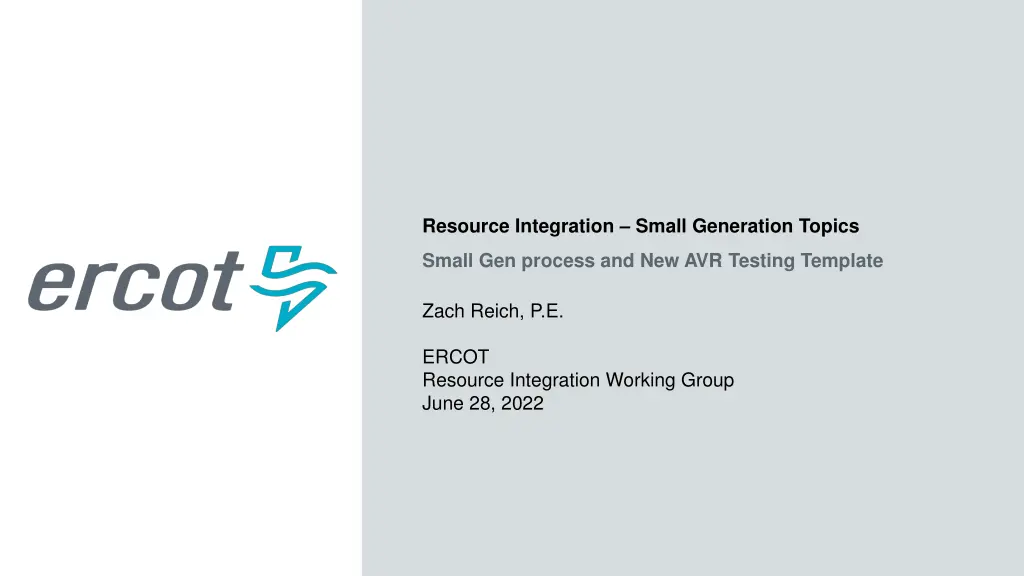 ercot

Resource Integration – Small Generation Topics

Small Gen process and New AVR Testing Template

Zach Reich, P.E.

ERCOT
Resource Integration Working Group
June 28, 2022